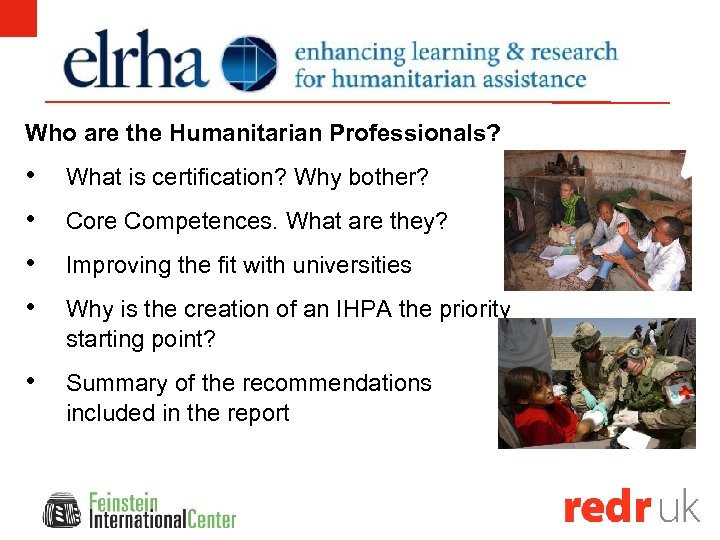 elrha enhancing learning & research for humanitarian assistance

Who are the Humanitarian Professionals?

• What is certification? Why bother?

• Core Competences. What are they?

• Improving the fit with universities

• Why is the creation of an IHPA the priority starting point?

• Summary of the recommendations included in the report

Feinstein International Center

redr uk